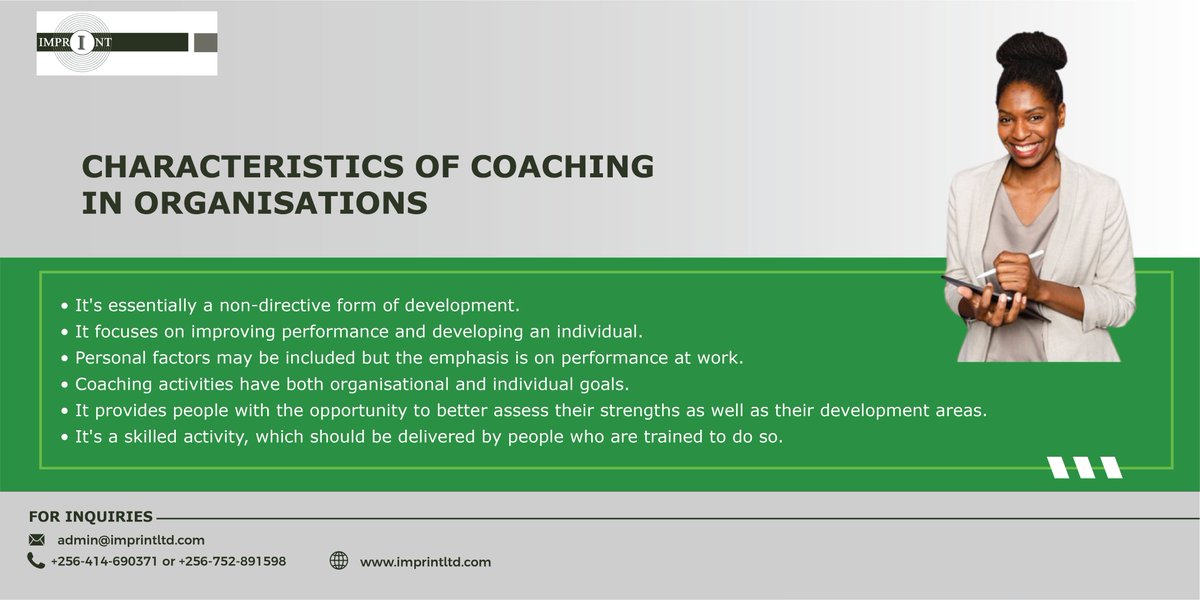 IMPRINT

CHARACTERISTICS OF COACHING IN ORGANISATIONS

• It's essentially a non-directive form of development.
• It focuses on improving performance and developing an individual.
• Personal factors may be included but the emphasis is on performance at work.
• Coaching activities have both organisational and individual goals.
• It provides people with the opportunity to better assess their strengths as well as their development areas.
• It's a skilled activity, which should be delivered by people who are trained to do so.

FOR INQUIRIES
admin@imprintltd.com
+256-414-690371 or +256-752-891598
www.imprintltd.com